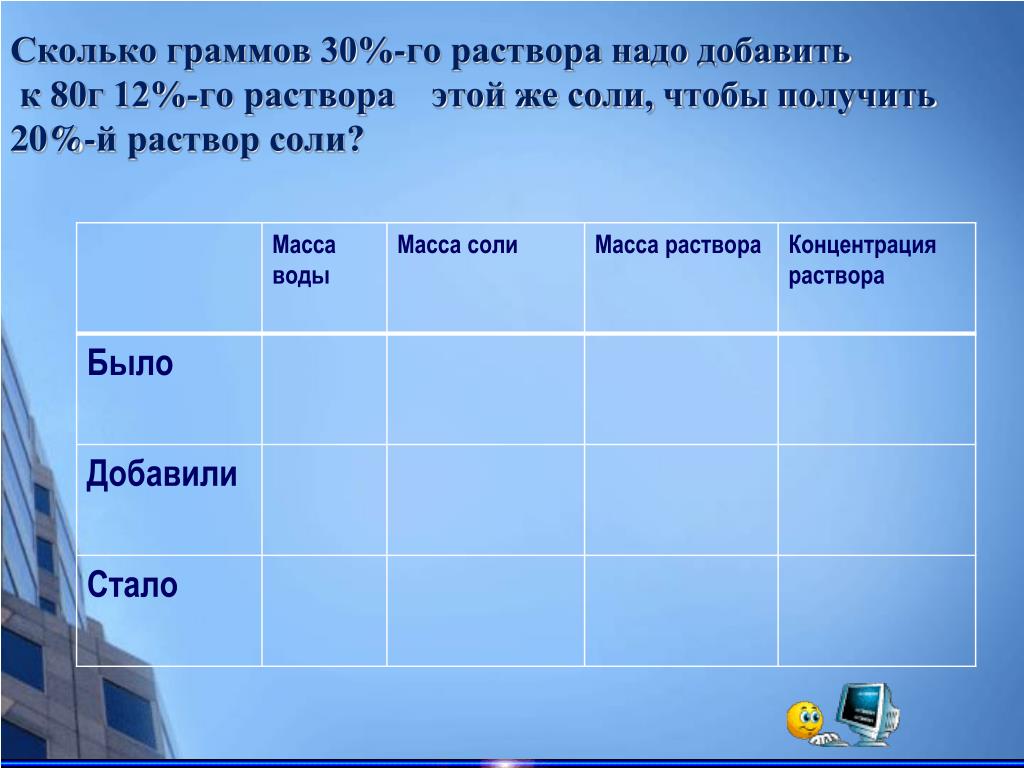 Сколько граммов 30%-го раствора надо добавить к 80г 12%-го раствора этой же соли, чтобы получить 20%-й раствор соли?

| | Масса воды | Масса соли | Масса раствора | Концентрация раствора |
|---|---|---|---|---|
| Было | | | | |
| Добавили | | | | |
| Стало | | | | |